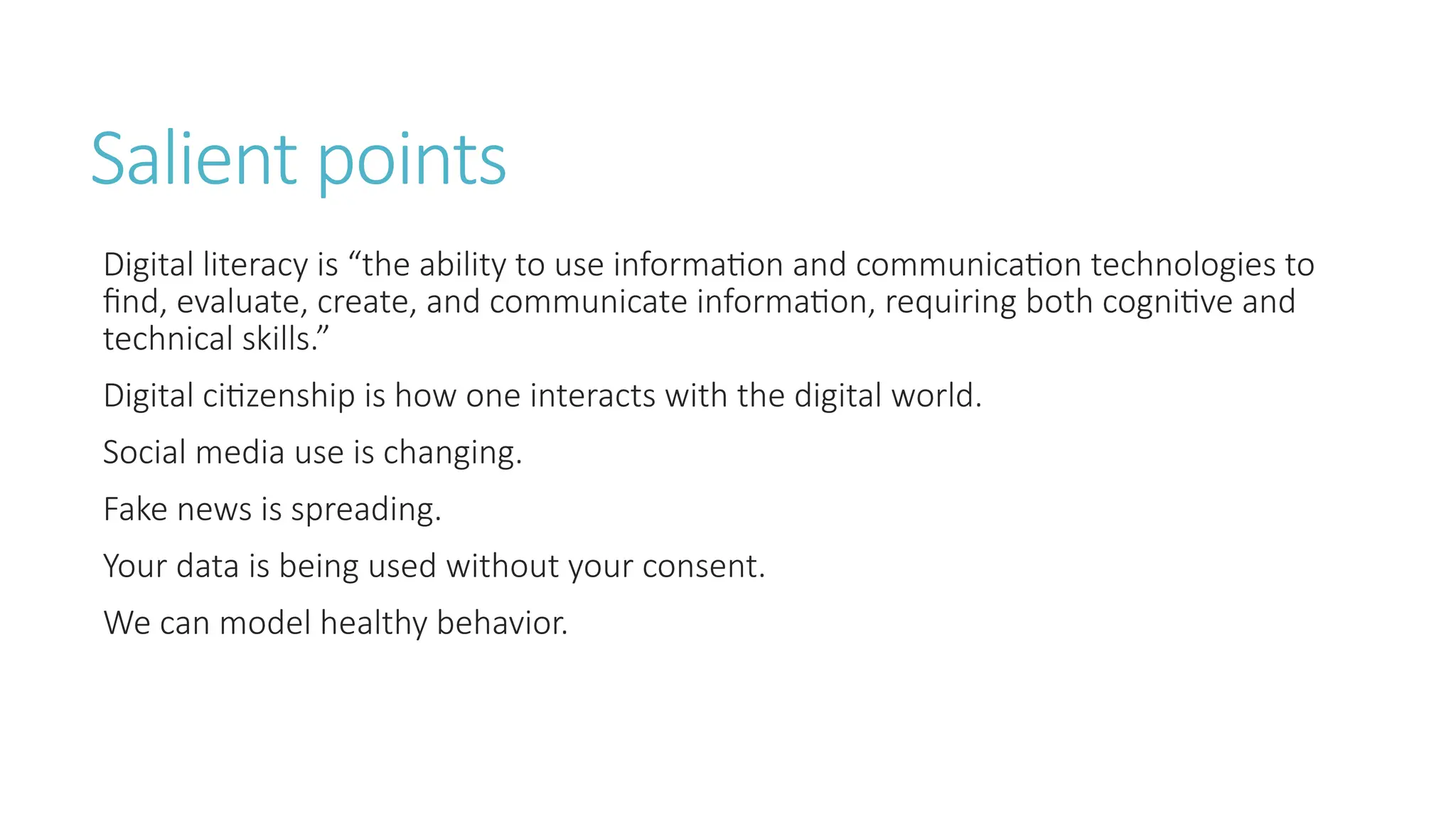 Salient points

Digital literacy is “the ability to use information and communication technologies to find, evaluate, create, and communicate information, requiring both cognitive and technical skills.”

Digital citizenship is how one interacts with the digital world.

Social media use is changing.

Fake news is spreading.

Your data is being used without your consent.

We can model healthy behavior.